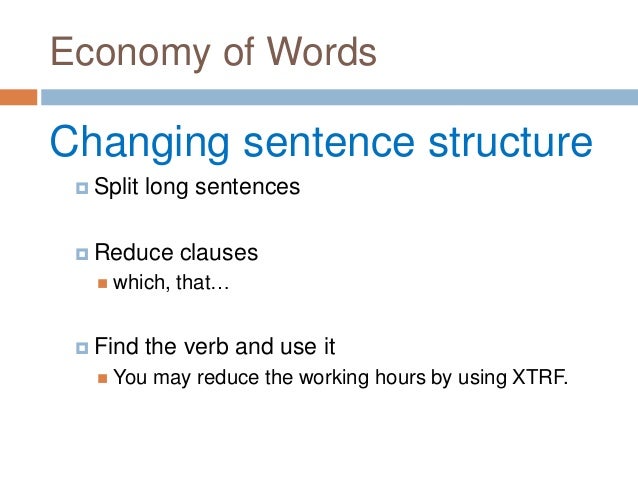 Economy of Words

Changing sentence structure

Split long sentences

Reduce clauses

which, that…

Find the verb and use it

You may reduce the working hours by using XTRF.